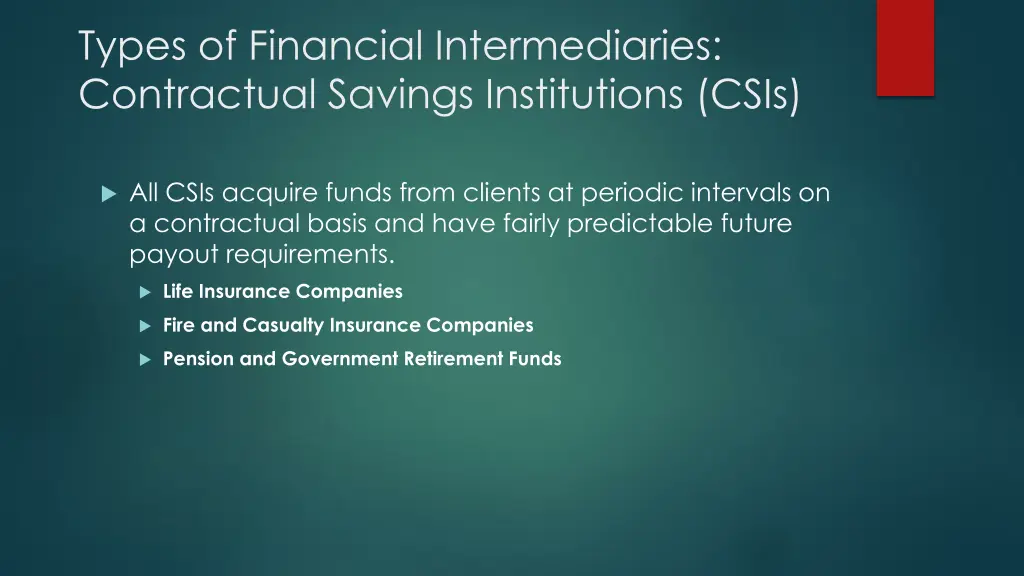 Types of Financial Intermediaries: Contractual Savings Institutions (CSIs)

All CSIs acquire funds from clients at periodic intervals on a contractual basis and have fairly predictable future payout requirements.

Life Insurance Companies

Fire and Casualty Insurance Companies

Pension and Government Retirement Funds